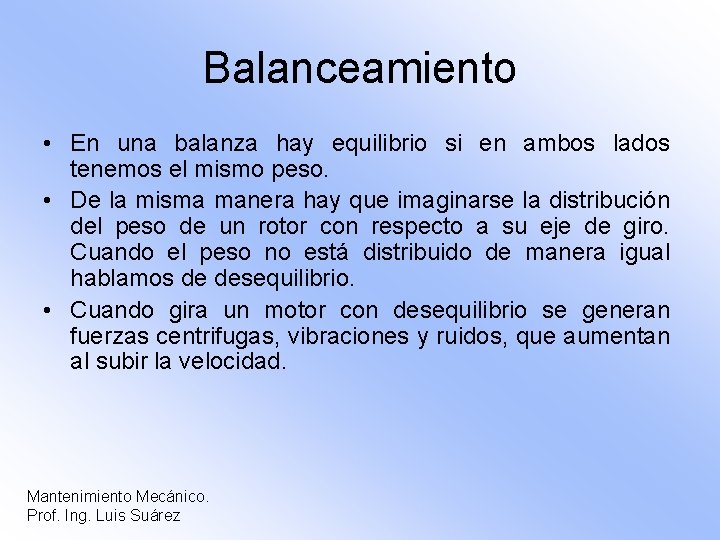 Balanceamiento

• En una balanza hay equilibrio si en ambos lados tenemos el mismo peso.
• De la misma manera hay que imaginarse la distribución del peso de un rotor con respecto a su eje de giro. Cuando el peso no está distribuido de manera igual hablamos de desequilibrio.
• Cuando gira un motor con desequilibrio se generan fuerzas centrifugas, vibraciones y ruidos, que aumentan al subir la velocidad.

Mantenimiento Mecánico.
Prof. Ing. Luis Suárez